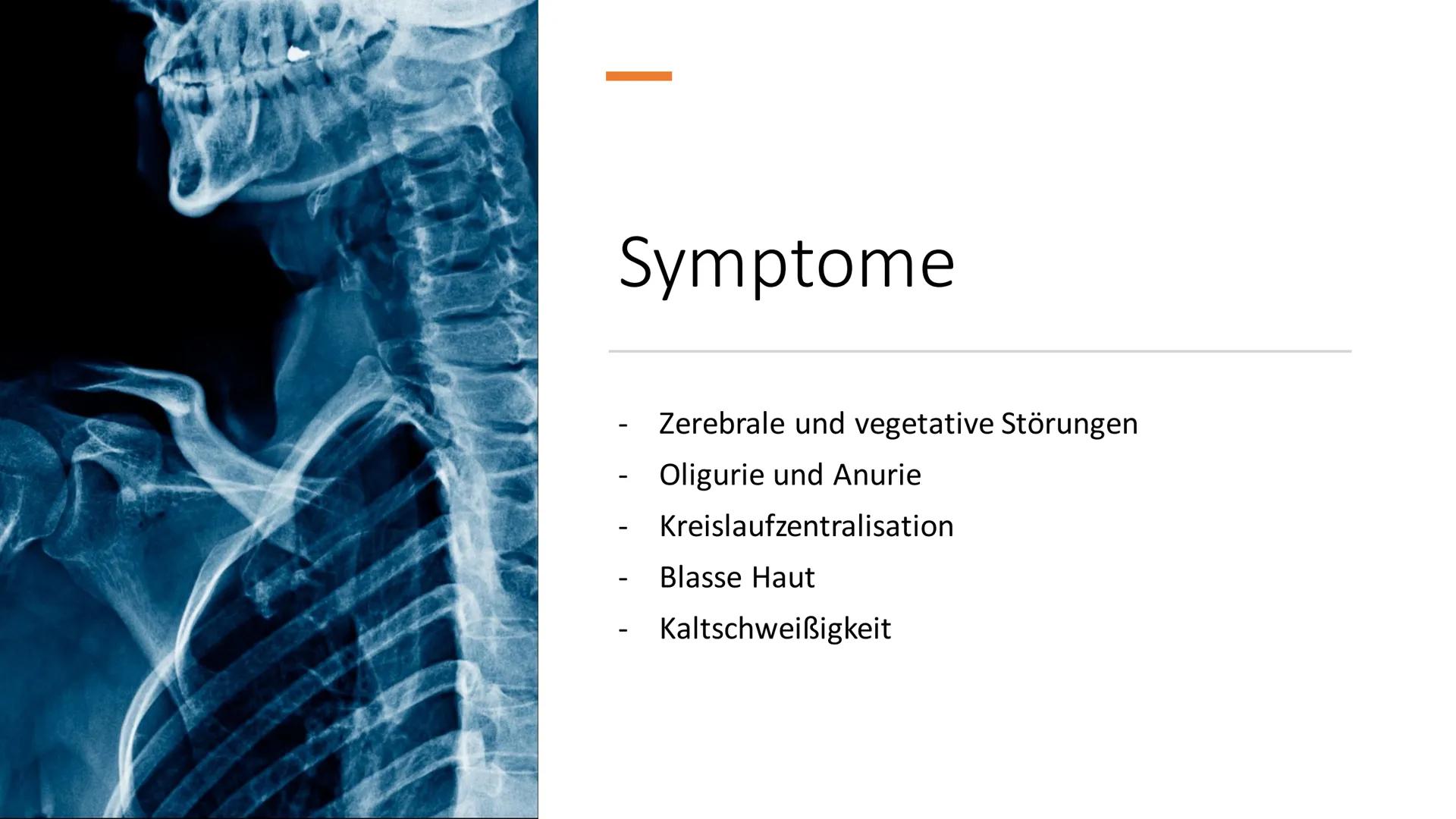 Symptome

- Zerebrale und vegetative Störungen
- Oligurie und Anurie
- Kreislaufzentralisation
- Blasse Haut
- Kaltschweißigkeit